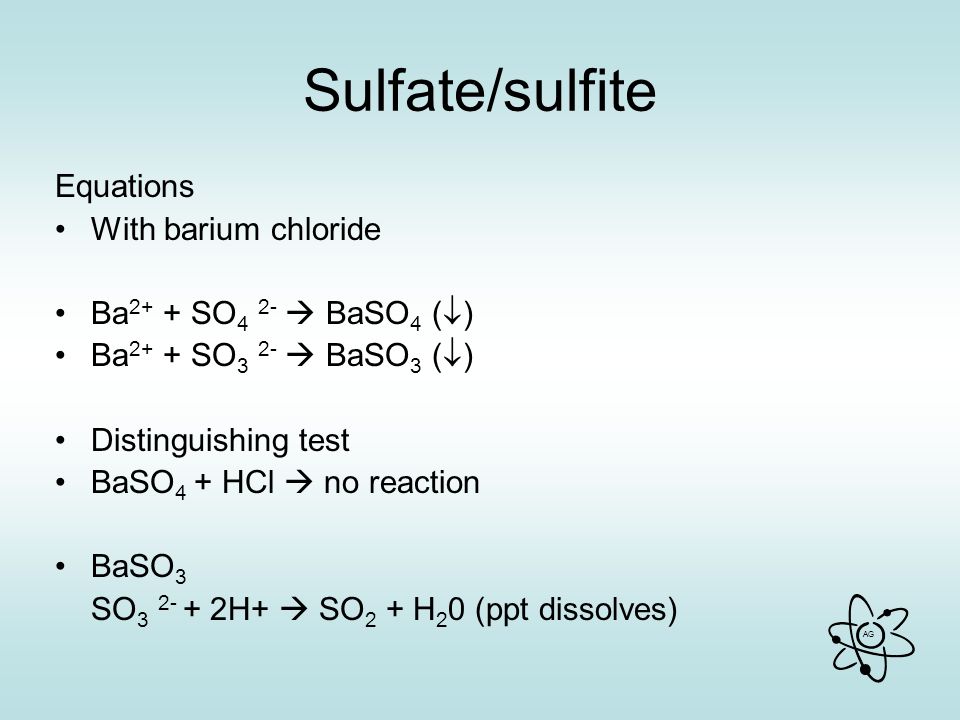 Sulfate/sulfite

Equations
• With barium chloride

• $Ba^{2+} + SO_4{}^{2-} \rightarrow BaSO_4 (\downarrow)$
• $Ba^{2+} + SO_3{}^{2-} \rightarrow BaSO_3 (\downarrow)$

• Distinguishing test
• $BaSO_4 + HCl \rightarrow$ no reaction

• $BaSO_3$
$SO_3{}^{2-} + 2H+ \rightarrow SO_2 + H_20$ (ppt dissolves)

AG